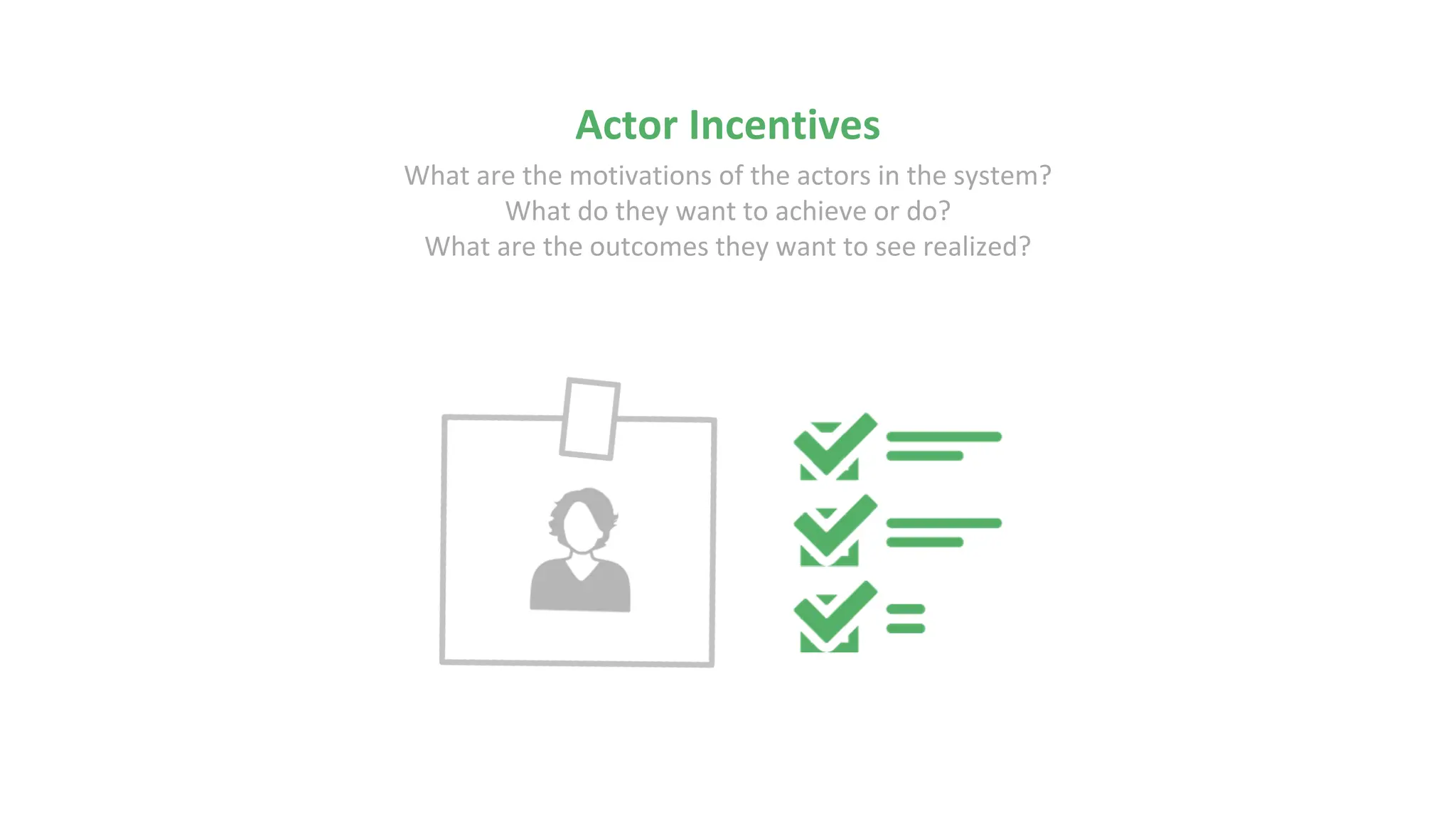 Actor Incentives

What are the motivations of the actors in the system?
What do they want to achieve or do?
What are the outcomes they want to see realized?